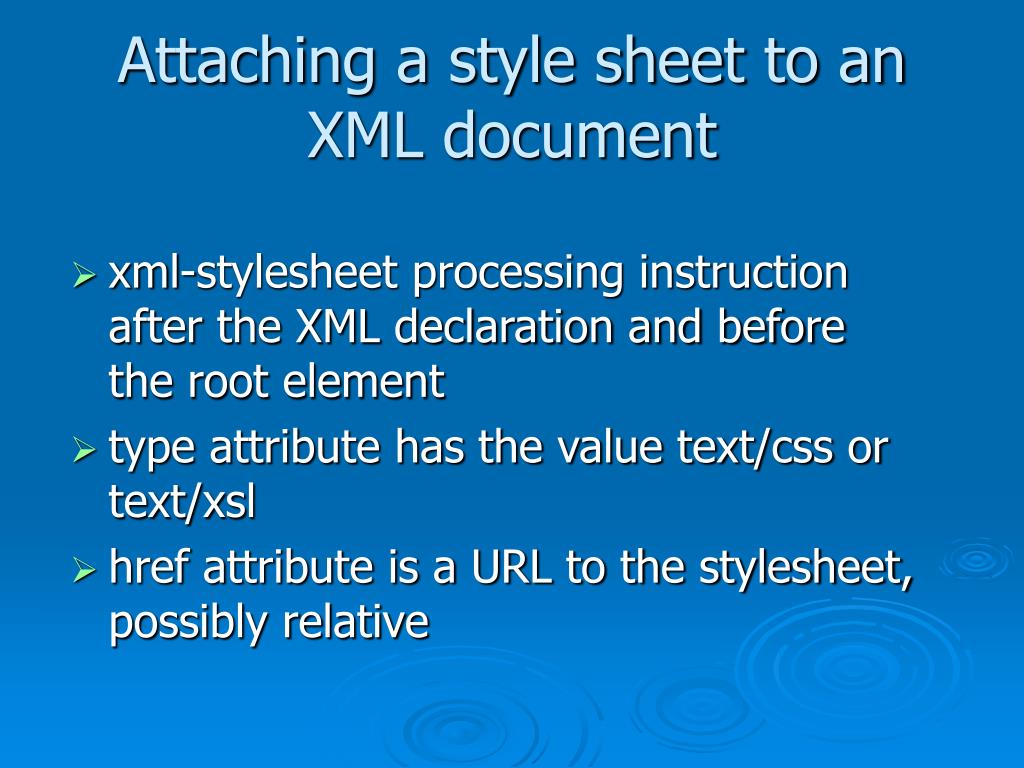 Attaching a style sheet to an XML document

➢ xml-stylesheet processing instruction after the XML declaration and before the root element
➢ type attribute has the value text/css or text/xsl
➢ href attribute is a URL to the stylesheet, possibly relative